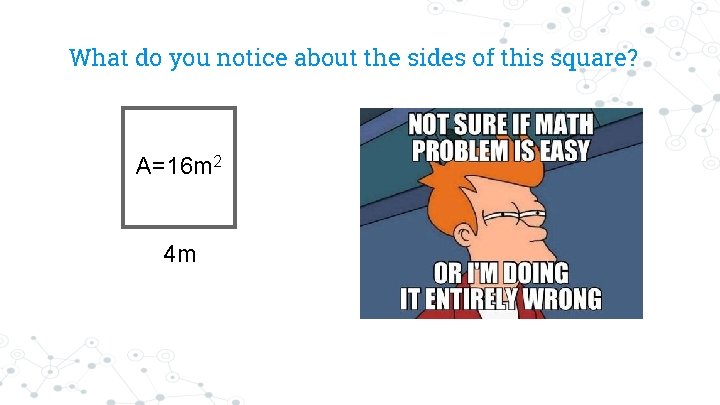 What do you notice about the sides of this square?

$A=16m^2$

4m

NOT SURE IF MATH PROBLEM IS EASY

OR I'M DOING IT ENTIRELY WRONG